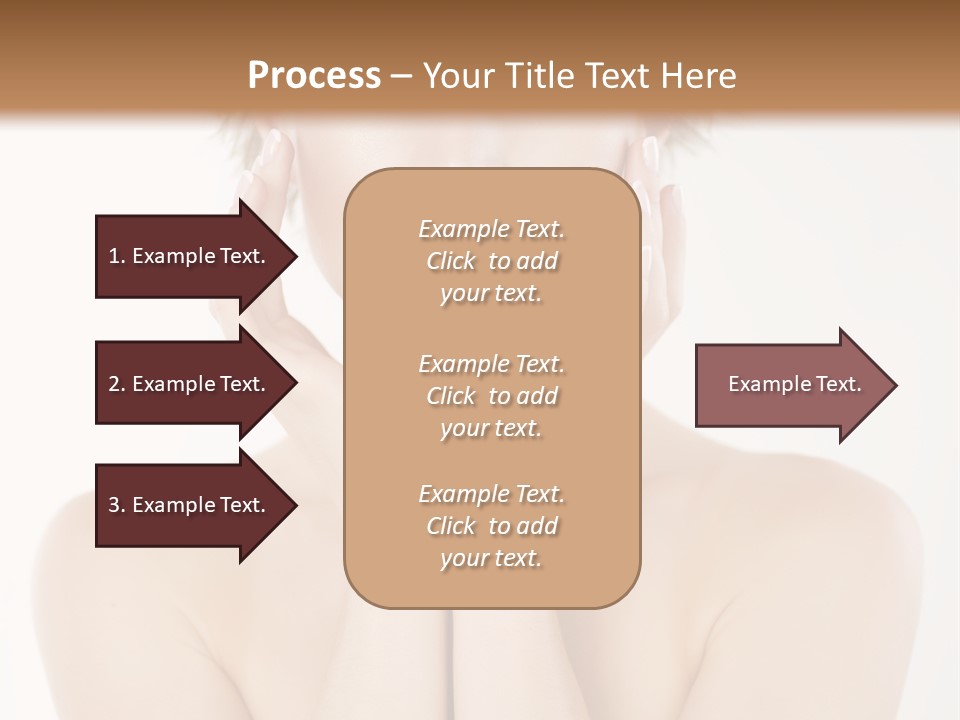 Process – Your Title Text Here

1. Example Text.

2. Example Text.

3. Example Text.

Example Text. Click to add your text.

Example Text. Click to add your text.

Example Text. Click to add your text.

Example Text.